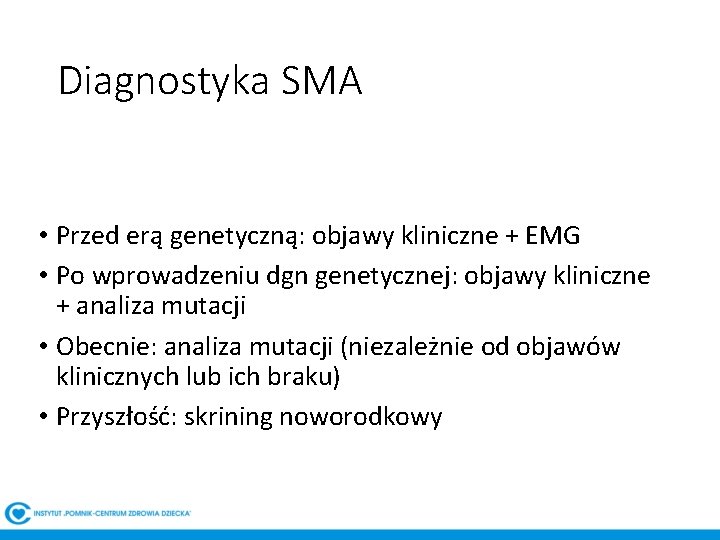 Diagnostyka SMA

• Przed erą genetyczną: objawy kliniczne + EMG
• Po wprowadzeniu dgn genetycznej: objawy kliniczne + analiza mutacji
• Obecnie: analiza mutacji (niezależnie od objawów klinicznych lub ich braku)
• Przyszłość: skrining noworodkowy

INSTYTUT „POMNIK-CENTRUM ZDROWIA DZIECKA"